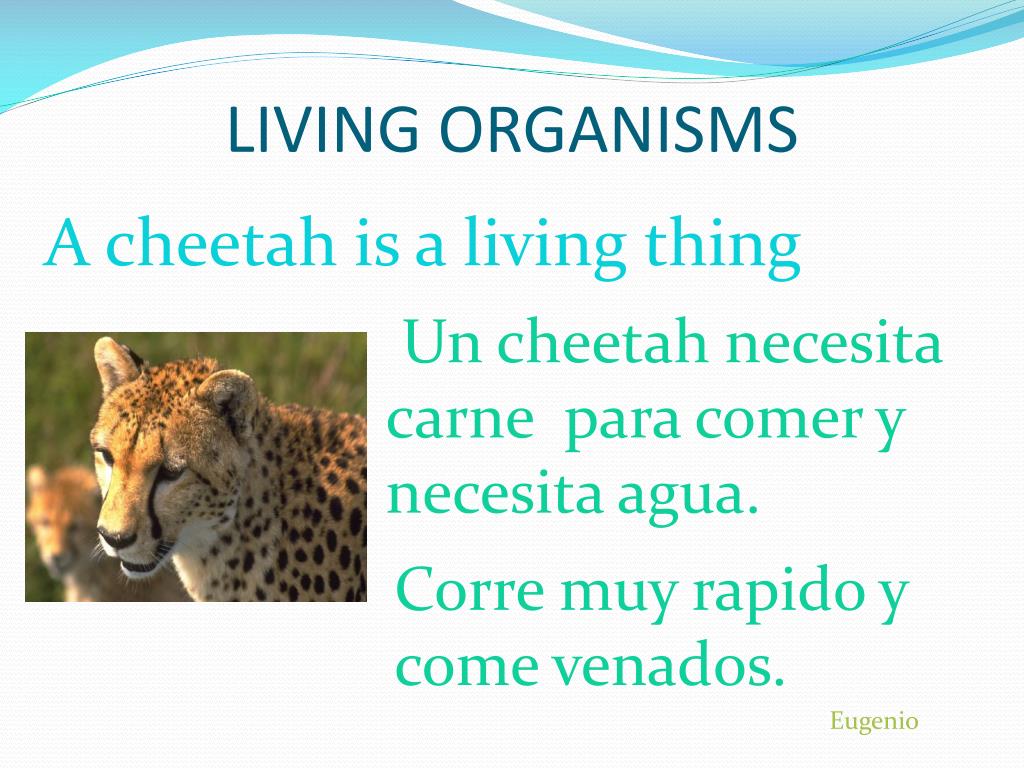 LIVING ORGANISMS

A cheetah is a living thing

Un cheetah necesita carne para comer y necesita agua.

Corre muy rapido y come venados.

Eugenio